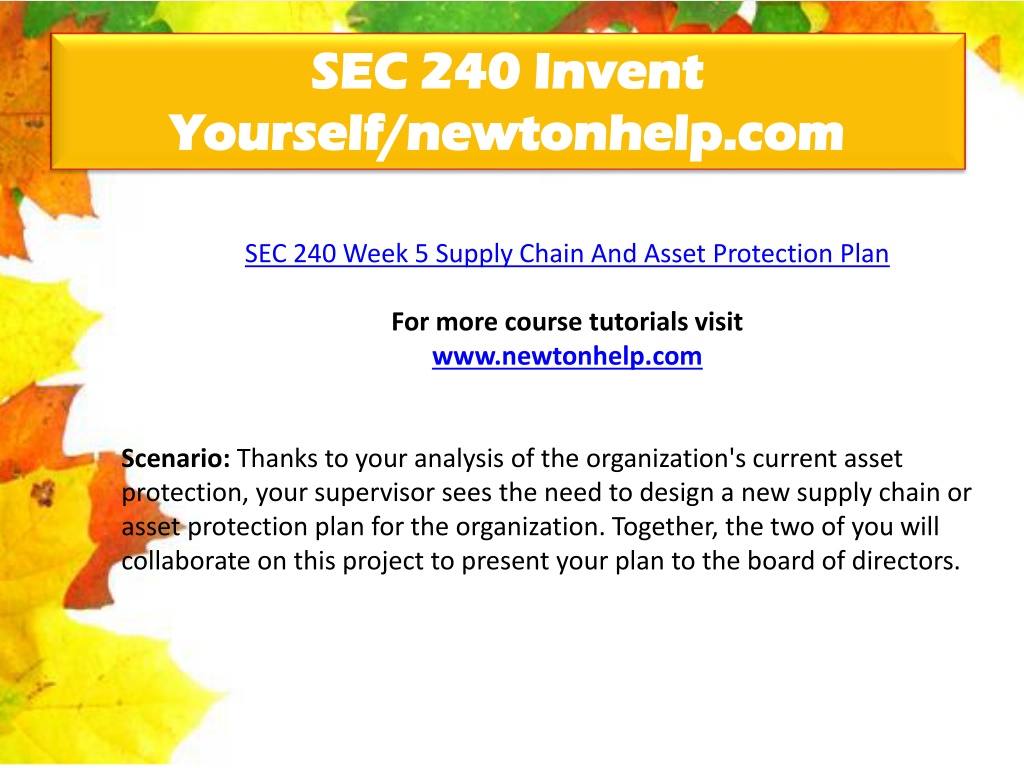 SEC 240 Invent Yourself/newtonhelp.com

SEC 240 Week 5 Supply Chain And Asset Protection Plan

For more course tutorials visit
www.newtonhelp.com

Scenario: Thanks to your analysis of the organization's current asset protection, your supervisor sees the need to design a new supply chain or asset protection plan for the organization. Together, the two of you will collaborate on this project to present your plan to the board of directors.